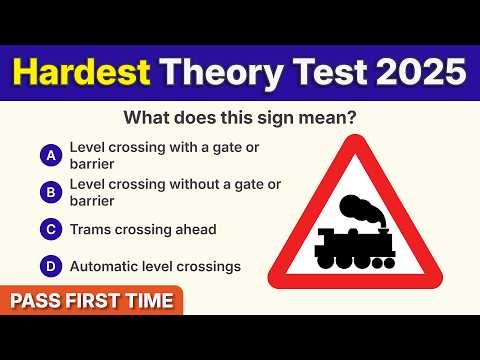 Hardest Theory Test 2025

What does this sign mean?

A Level crossing with a gate or barrier

B Level crossing without a gate or barrier

C Trams crossing ahead

D Automatic level crossings

PASS FIRST TIME